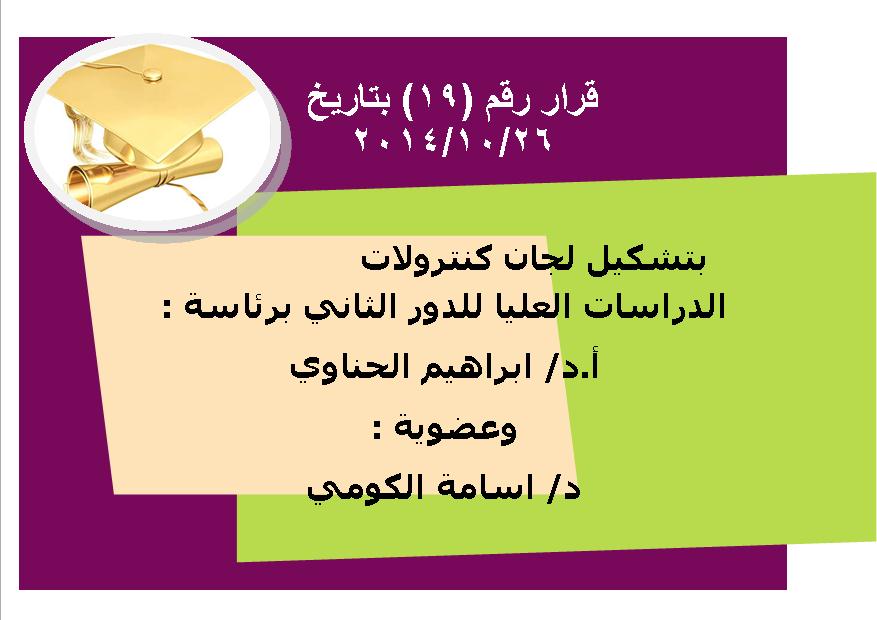 قرار رقم (١٩) بتاريخ
٢٠١٤/١٠/٢٦

بتشكيل لجان كنترولات
الدراسات العليا للدور الثاني برئاسة :
أ.د/ ابراهيم الحناوي
وعضوية :
د/ اسامة الكومي